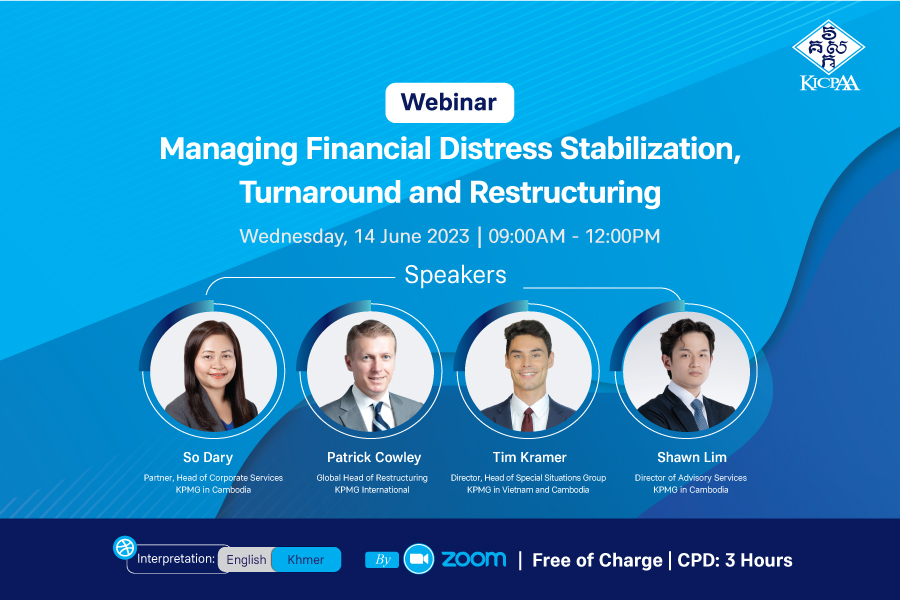 KICPAA

Webinar

Managing Financial Distress Stabilization, Turnaround and Restructuring

Wednesday, 14 June 2023 | 09:00AM - 12:00PM

Speakers

So Dary
Partner, Head of Corporate Services
KPMG in Cambodia

Patrick Cowley
Global Head of Restructuring
KPMG International

Tim Kramer
Director, Head of Special Situations Group
KPMG in Vietnam and Cambodia

Shawn Lim
Director of Advisory Services
KPMG in Cambodia

Interpretation: English Khmer

By zoom | Free of Charge | CPD: 3 Hours